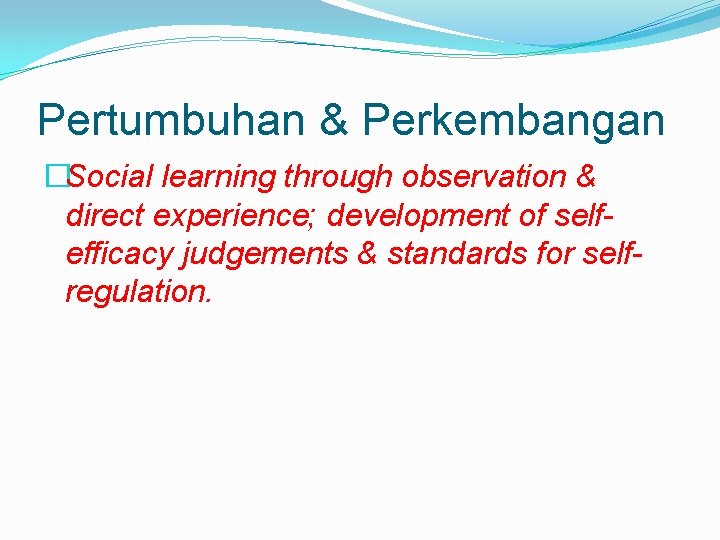 Pertumbuhan & Perkembangan

Social learning through observation & direct experience; development of self-efficacy judgements & standards for self-regulation.